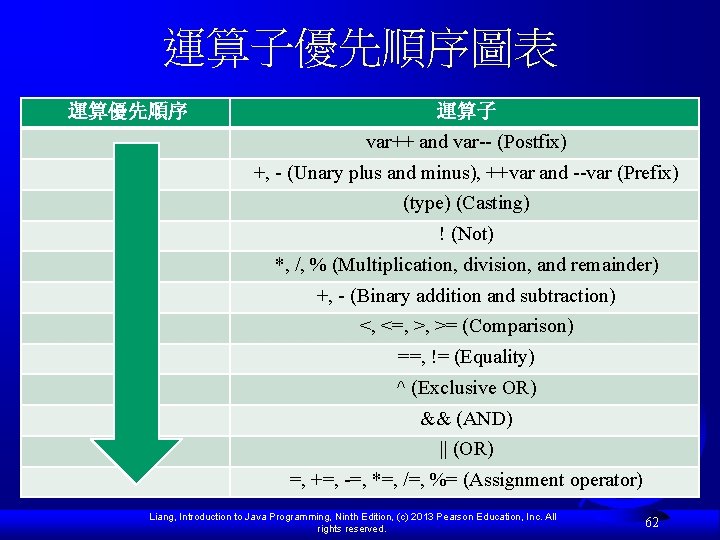 運算子優先順序圖表

| 運算優先順序 | 運算子 |
|---|---|
| | var++ and var-- (Postfix) |
| | +, - (Unary plus and minus), ++var and --var (Prefix) |
| | (type) (Casting) |
| | ! (Not) |
| | *, /, % (Multiplication, division, and remainder) |
| | +, - (Binary addition and subtraction) |
| | <, <=, >, >= (Comparison) |
| | ==, != (Equality) |
| | ^ (Exclusive OR) |
| | && (AND) |
| | \|\| (OR) |
| | =, +=, -=, *=, /=, %= (Assignment operator) |

Liang, Introduction to Java Programming, Ninth Edition, (c) 2013 Pearson Education, Inc. All rights reserved.

62